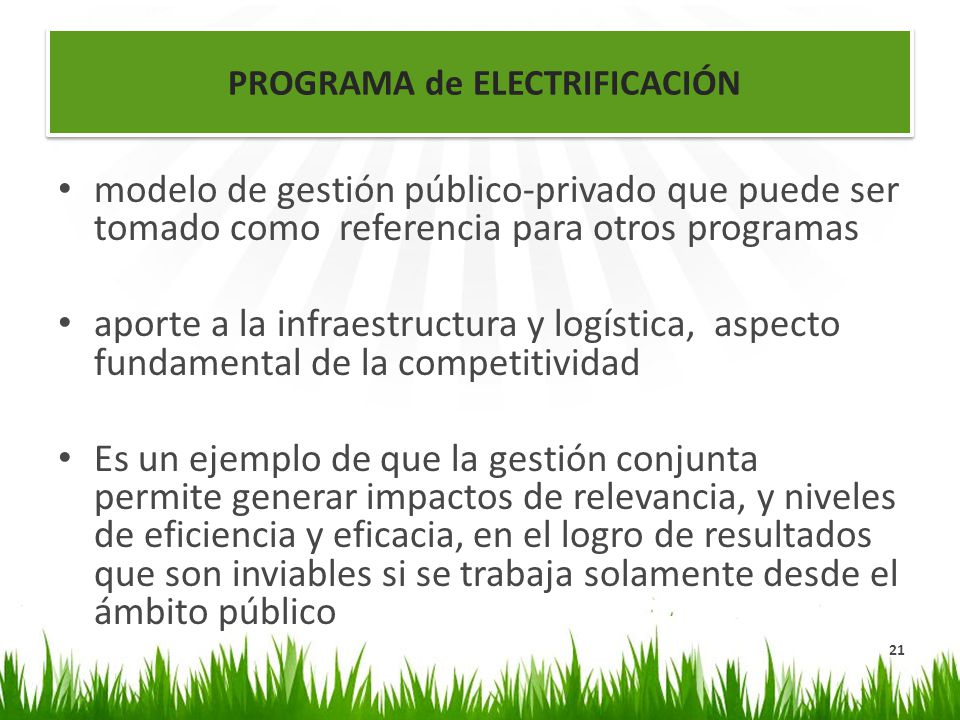 PROGRAMA de ELECTRIFICACIÓN

• modelo de gestión público-privado que puede ser tomado como referencia para otros programas

• aporte a la infraestructura y logística, aspecto fundamental de la competitividad

• Es un ejemplo de que la gestión conjunta permite generar impactos de relevancia, y niveles de eficiencia y eficacia, en el logro de resultados que son inviables si se trabaja solamente desde el ámbito público

21